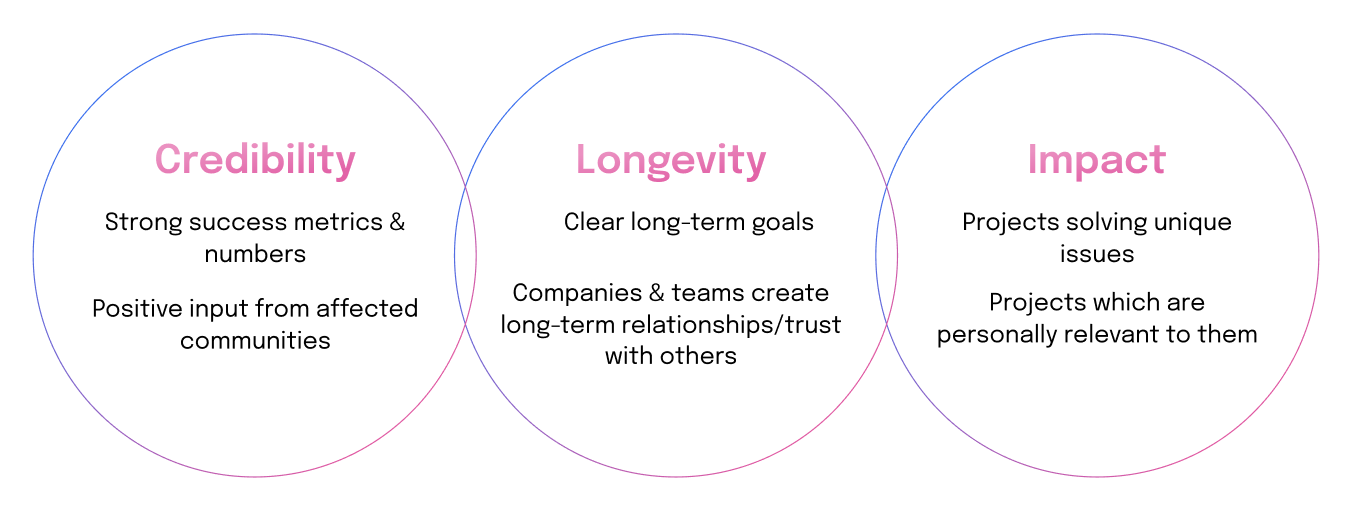 Credibility

Strong success metrics & numbers

Positive input from affected communities

Longevity

Clear long-term goals

Companies & teams create long-term relationships/trust with others

Impact

Projects solving unique issues

Projects which are personally relevant to them